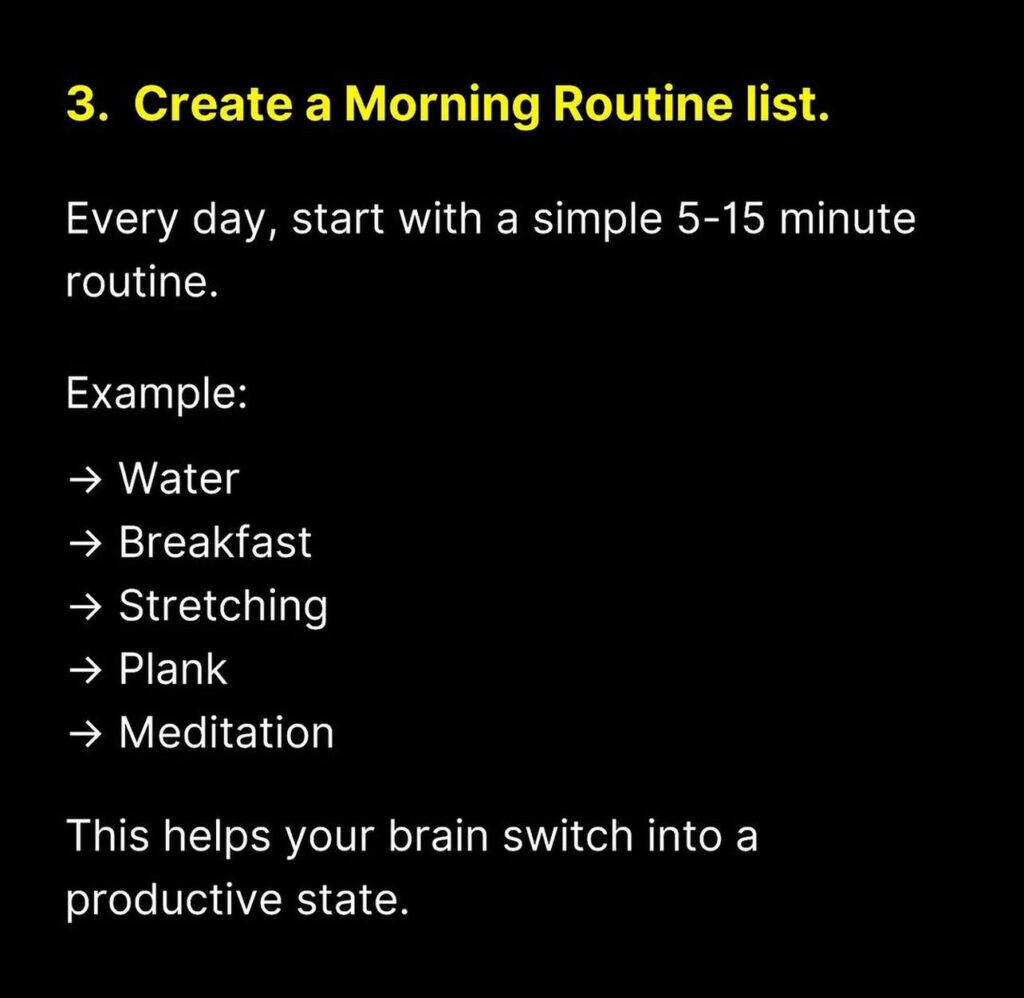 3. Create a Morning Routine list.

Every day, start with a simple 5-15 minute routine.

Example:

→ Water
→ Breakfast
→ Stretching
→ Plank
→ Meditation

This helps your brain switch into a productive state.